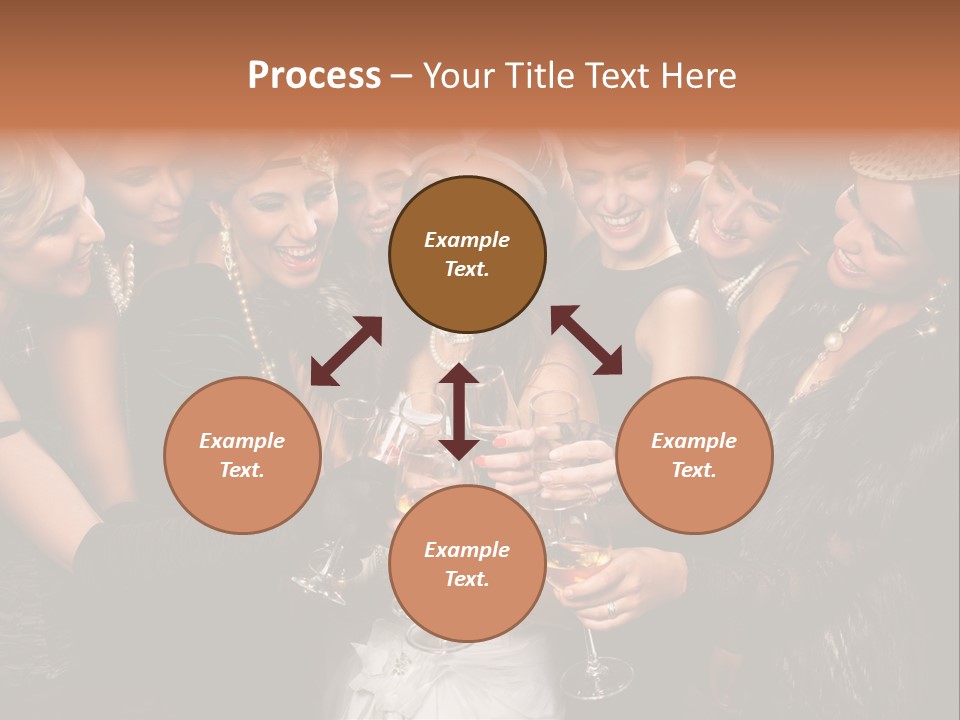 Process – Your Title Text Here

Example Text.

Example Text.

Example Text.

Example Text.